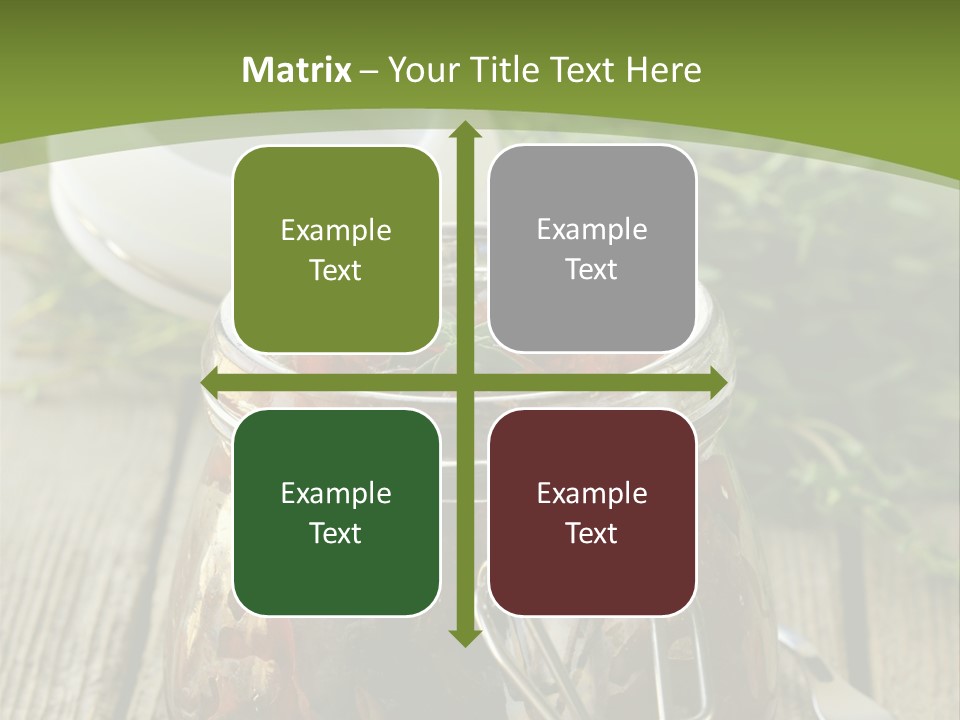 Matrix – Your Title Text Here

Example Text

Example Text

Example Text

Example Text